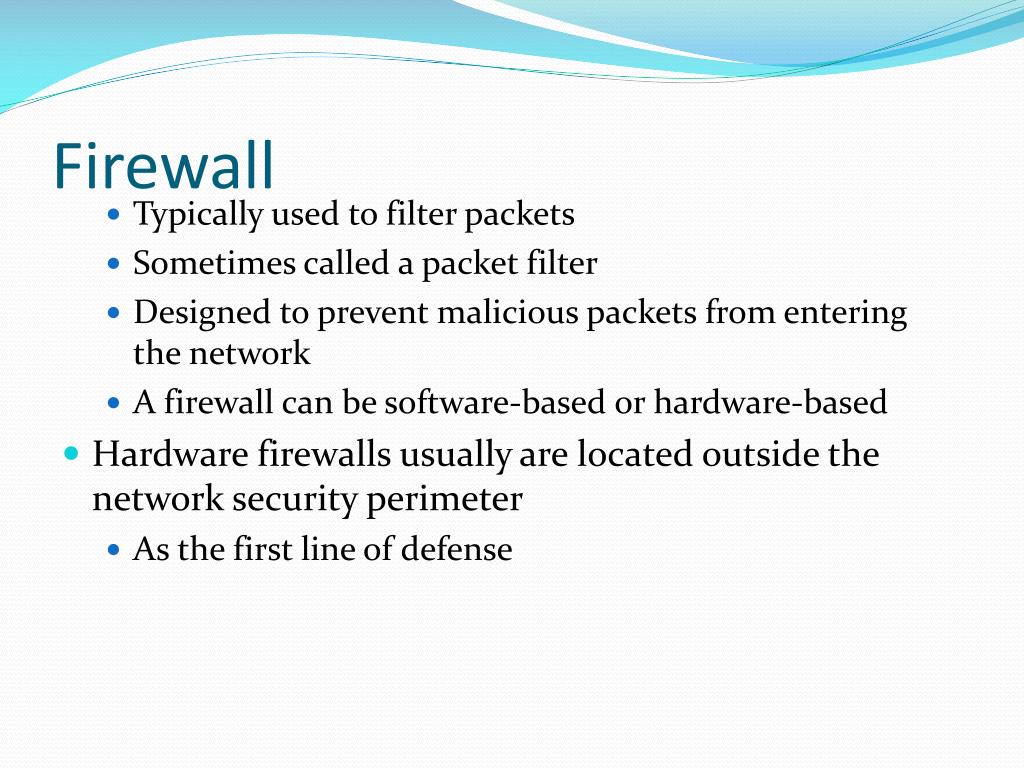 Firewall

- Typically used to filter packets
- Sometimes called a packet filter
- Designed to prevent malicious packets from entering the network
- A firewall can be software-based or hardware-based

- Hardware firewalls usually are located outside the network security perimeter
  - As the first line of defense